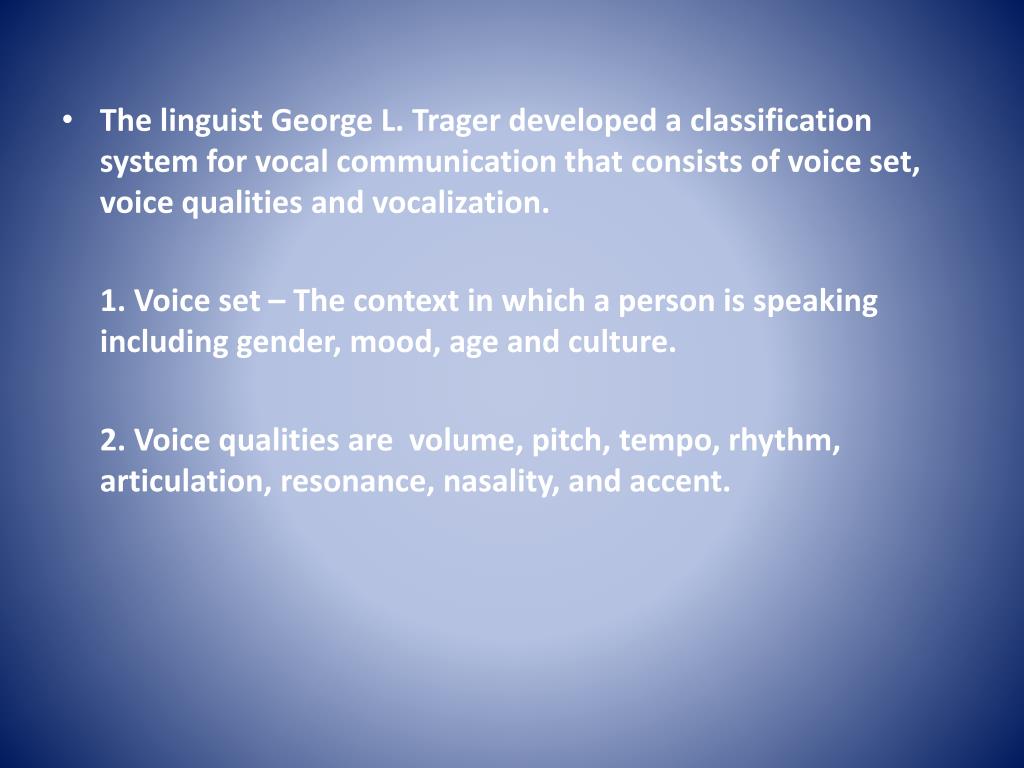 • The linguist George L. Trager developed a classification system for vocal communication that consists of voice set, voice qualities and vocalization.

1. Voice set – The context in which a person is speaking including gender, mood, age and culture.

2. Voice qualities are volume, pitch, tempo, rhythm, articulation, resonance, nasality, and accent.